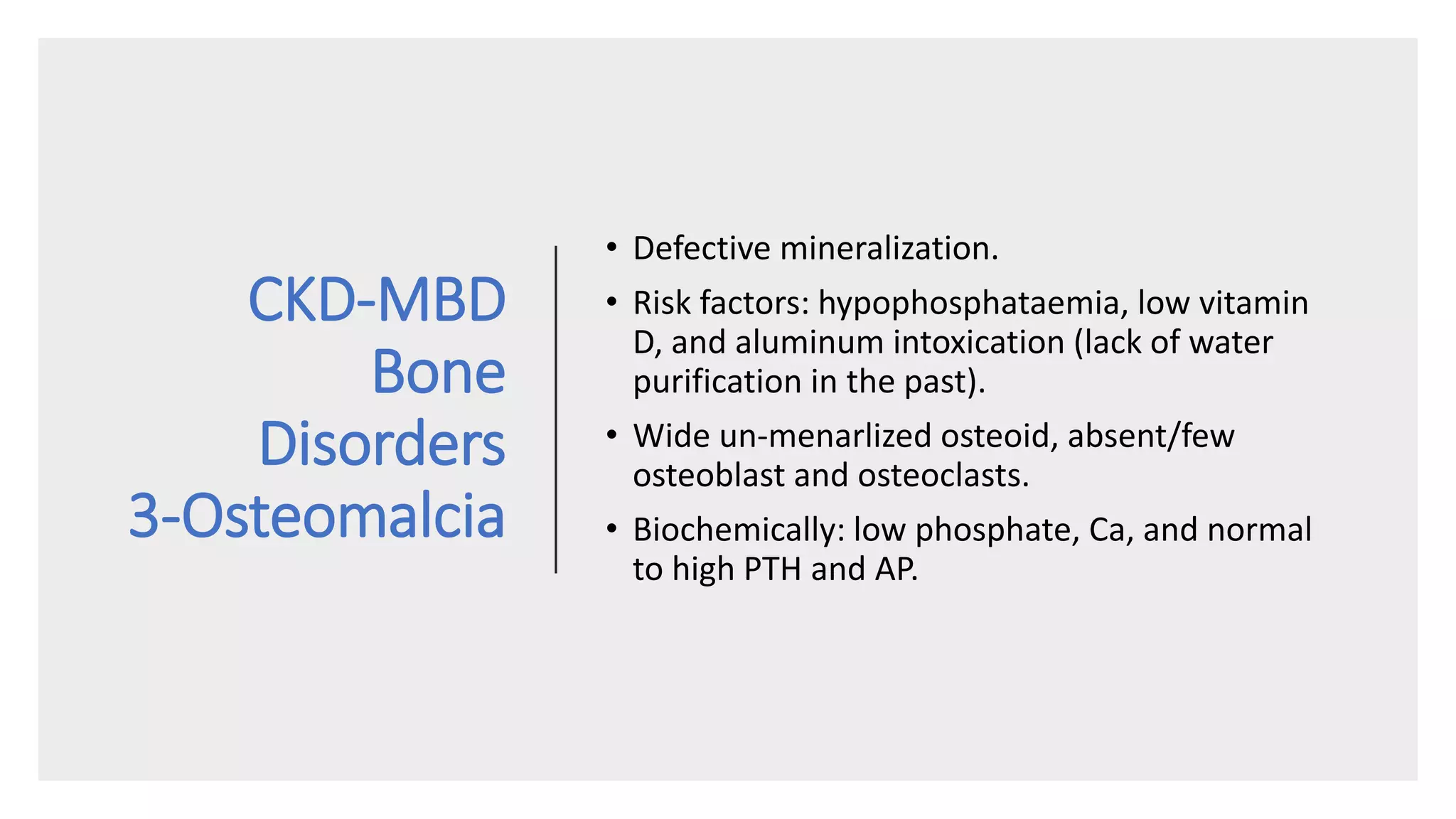 CKD-MBD
Bone
Disorders
3-Osteomalcia

• Defective mineralization.
• Risk factors: hypophosphataemia, low vitamin D, and aluminum intoxication (lack of water purification in the past).
• Wide un-menarlized osteoid, absent/few osteoblast and osteoclasts.
• Biochemically: low phosphate, Ca, and normal to high PTH and AP.